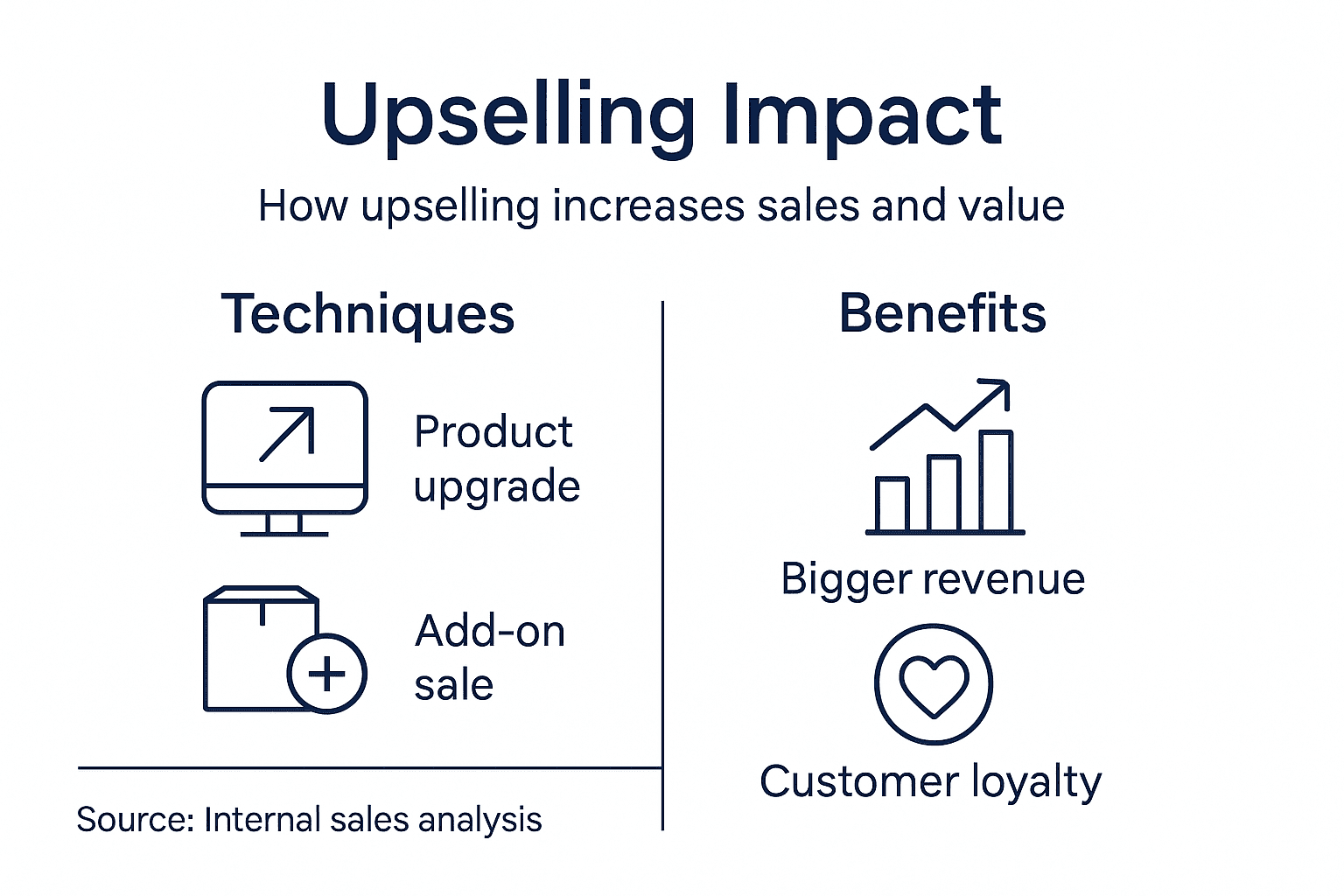 Upselling Impact

How upselling increases sales and value

Techniques

Product upgrade

Add-on sale

Source: Internal sales analysis

Benefits

Bigger revenue

Customer loyalty